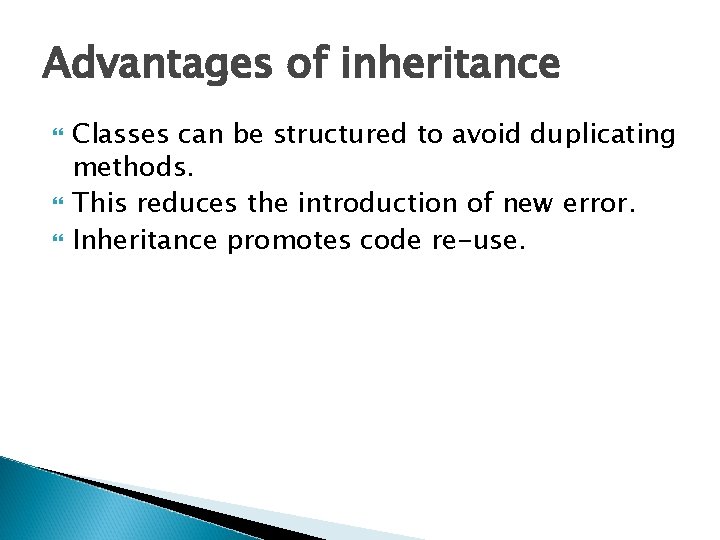 Advantages of inheritance

Classes can be structured to avoid duplicating methods.

This reduces the introduction of new error.

Inheritance promotes code re-use.